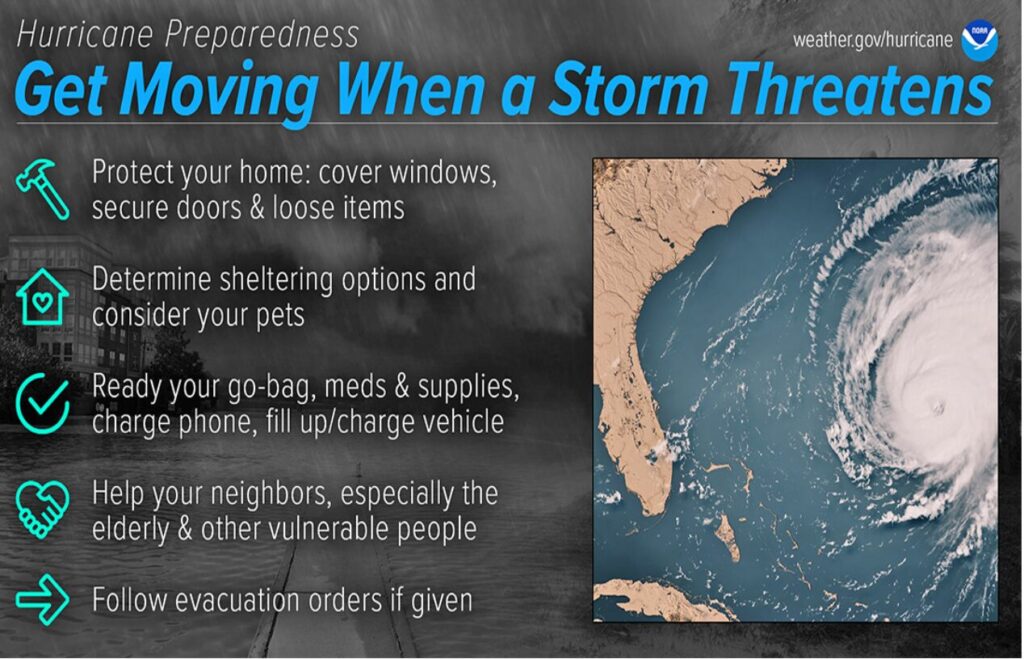 Hurricane Preparedness

weather.gov/hurricane

NOAA

Get Moving When a Storm Threatens

Protect your home: cover windows, secure doors & loose items

Determine sheltering options and consider your pets

Ready your go-bag, meds & supplies, charge phone, fill up/charge vehicle

Help your neighbors, especially the elderly & other vulnerable people

Follow evacuation orders if given